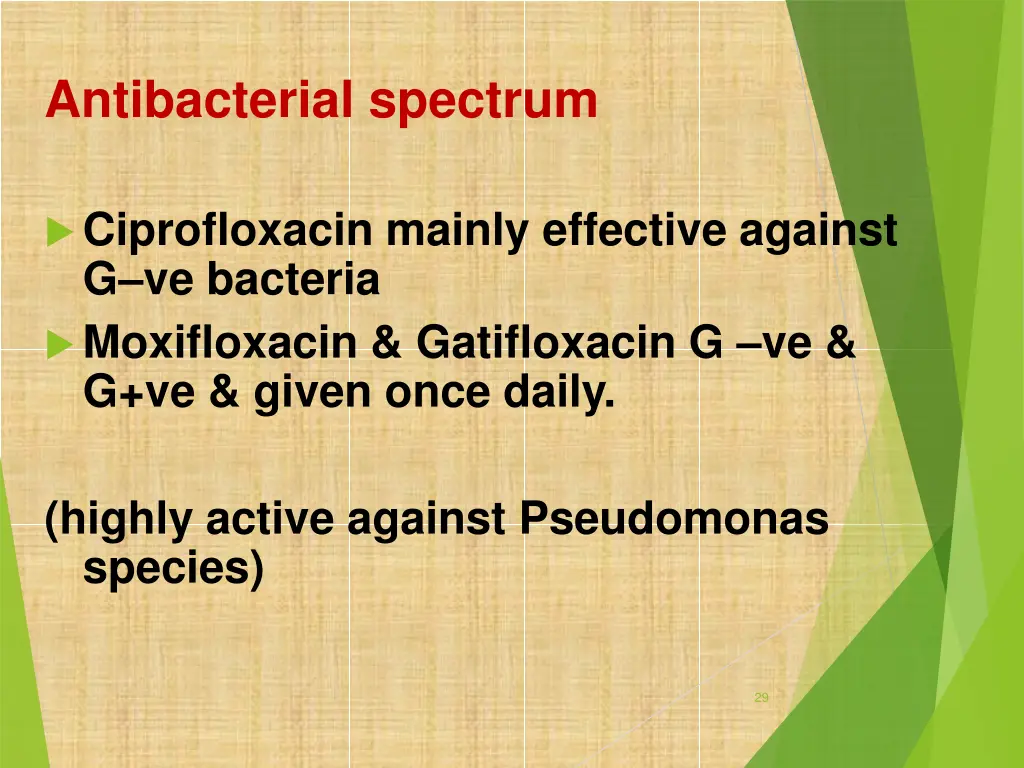 Antibacterial spectrum

Ciprofloxacin mainly effective against G–ve bacteria

Moxifloxacin & Gatifloxacin G –ve & G+ve & given once daily.

(highly active against Pseudomonas species)

29